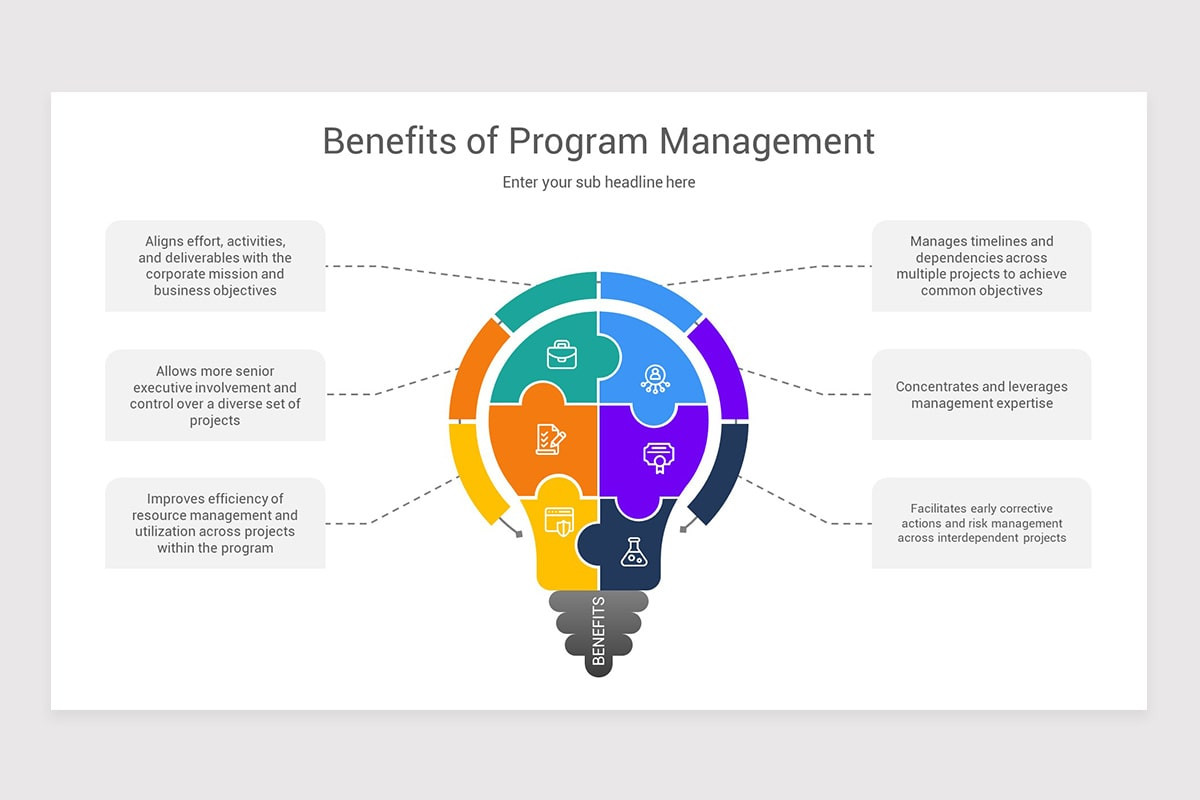 Benefits of Program Management

Enter your sub headline here

Aligns effort, activities, and deliverables with the corporate mission and business objectives

Allows more senior executive involvement and control over a diverse set of projects

Improves efficiency of resource management and utilization across projects within the program

Manages timelines and dependencies across multiple projects to achieve common objectives

Concentrates and leverages management expertise

Facilitates early corrective actions and risk management across interdependent projects

BENEFITS